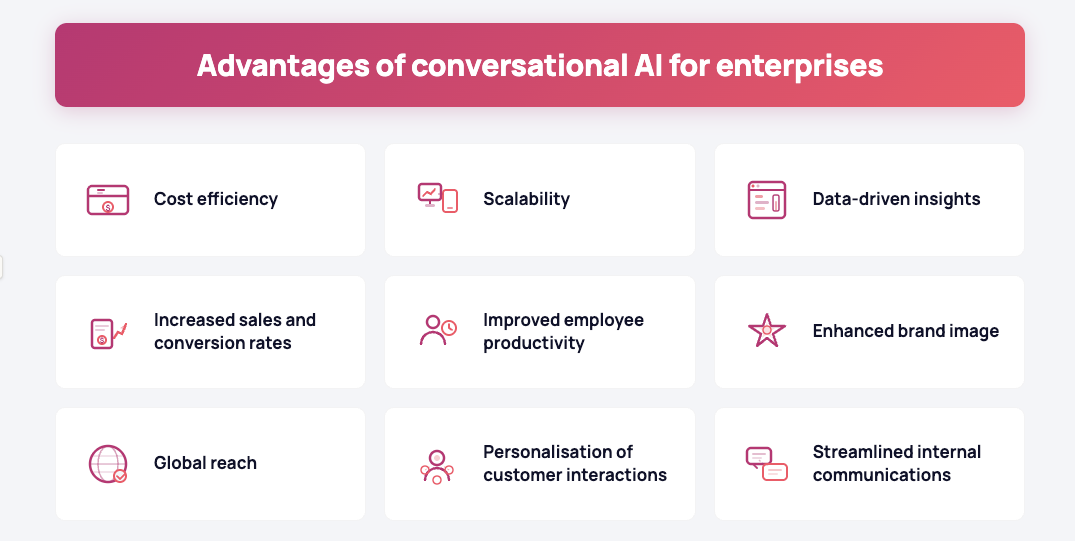 Advantages of conversational AI for enterprises

Cost efficiency

Scalability

Data-driven insights

Increased sales and conversion rates

Improved employee productivity

Enhanced brand image

Global reach

Personalisation of customer interactions

Streamlined internal communications